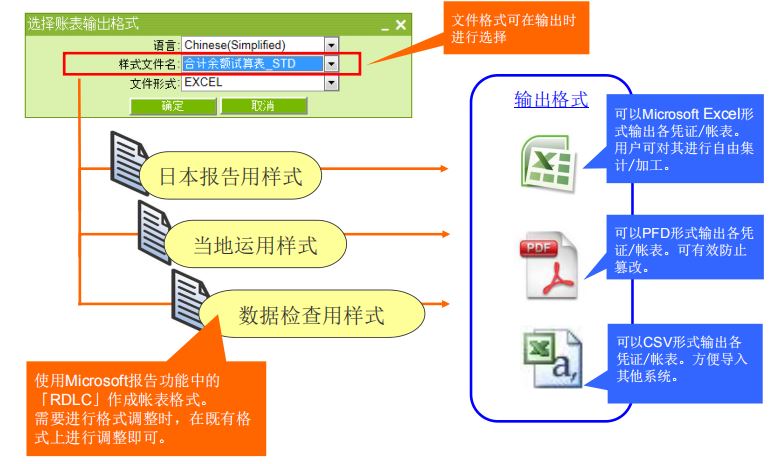 选择账表输出格式

语言: Chinese(Simplified)
样式文件名: 合计余额试算表_STD
文件形式: EXCEL
确定 取消

文件格式可在输出时进行选择

日本报告用样式

当地运用样式

数据检查用样式

使用Microsoft报告功能中的「RDLC」作成帐表格式。
需要进行格式调整时，在既有格式上进行调整即可。

输出格式

可以Microsoft Excel形式输出各凭证/帐表。用户可对其进行自由集计/加工。

PDF

可以PFD形式输出各凭证/帐表。可有效防止篡改。

可以CSV形式输出各凭证/帐表。方便导入其他系统。